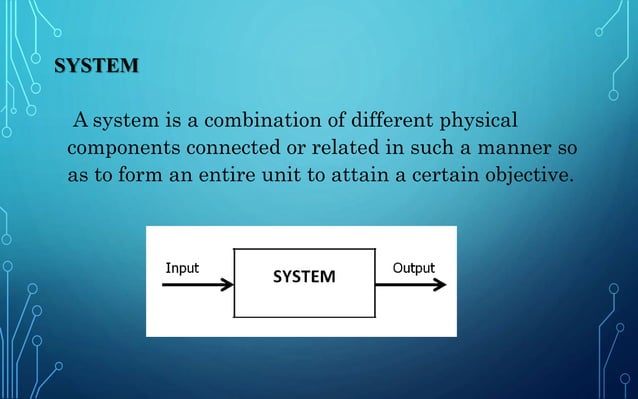 SYSTEM

A system is a combination of different physical components connected or related in such a manner so as to form an entire unit to attain a certain objective.

Input

SYSTEM

Output